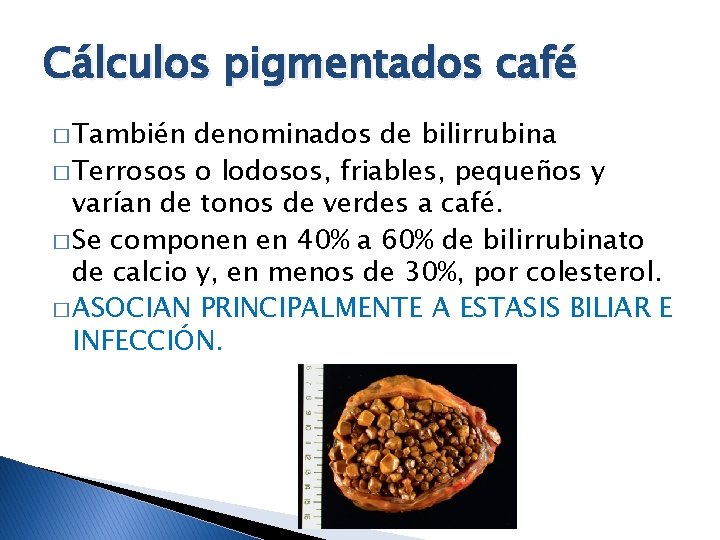 Cálculos pigmentados café

□ También denominados de bilirrubina

□ Terrosos o lodosos, friables, pequeños y varían de tonos de verdes a café.

□ Se componen en 40% a 60% de bilirrubinato de calcio y, en menos de 30%, por colesterol.

□ ASOCIAN PRINCIPALMENTE A ESTASIS BILIAR E INFECCIÓN.